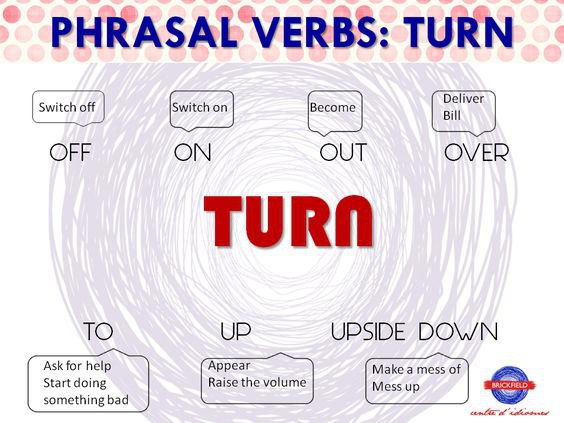 PHRASAL VERBS: TURN

Switch off
OFF

Switch on
ON

Become
OUT

Deliver
Bill
OVER

TURN

TO
Ask for help
Start doing something bad

UP
Appear
Raise the volume

UPSIDE DOWN
Make a mess of
Mess up

BRICKFIELD
centre d'idiomes